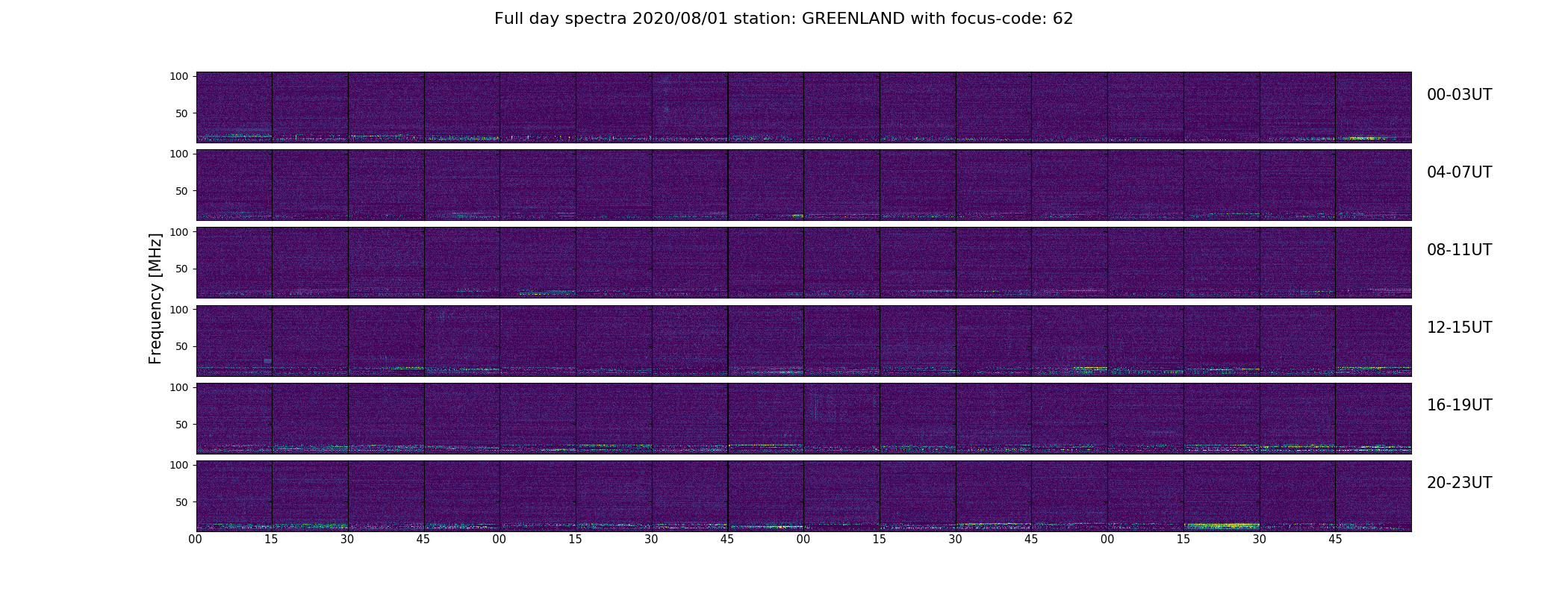 Full day spectra 2020/08/01 station: GREENLAND with focus-code: 62

Frequency [MHz]

100
50
00-03UT

100
50
04-07UT

100
50
08-11UT

100
50
12-15UT

100
50
16-19UT

100
50
20-23UT

00 15 30 45 00 15 30 45 00 15 30 45 00 15 30 45